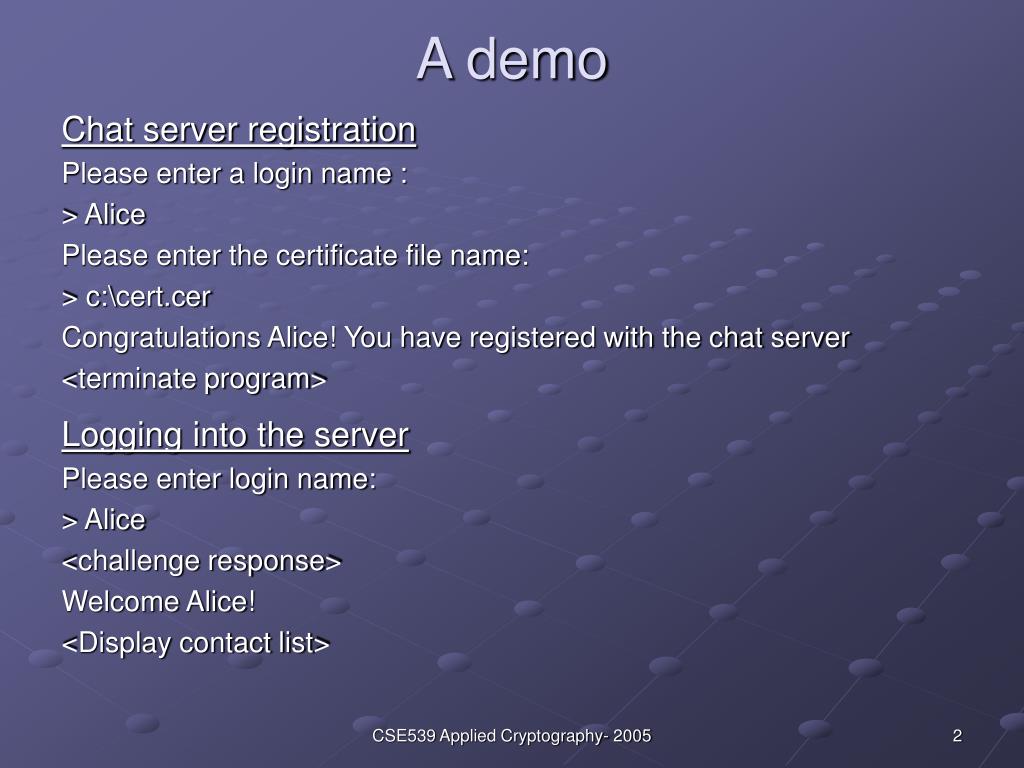 A demo

Chat server registration

Please enter a login name :

> Alice

Please enter the certificate file name:

> c:\cert.cer

Congratulations Alice! You have registered with the chat server

<terminate program>

Logging into the server

Please enter login name:

> Alice

<challenge response>

Welcome Alice!

<Display contact list>

CSE539 Applied Cryptography- 2005

2